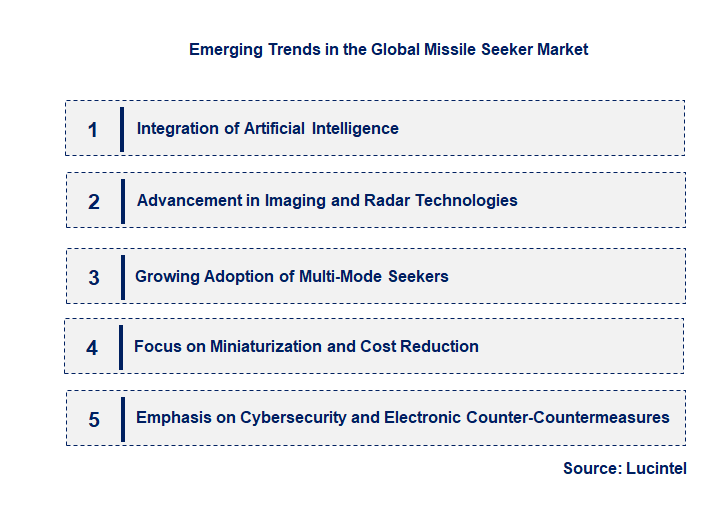 Emerging Trends in the Global Missile Seeker Market

1 Integration of Artificial Intelligence

2 Advancement in Imaging and Radar Technologies

3 Growing Adoption of Multi-Mode Seekers

4 Focus on Miniaturization and Cost Reduction

5 Emphasis on Cybersecurity and Electronic Counter-Countermeasures

Source: Lucintel